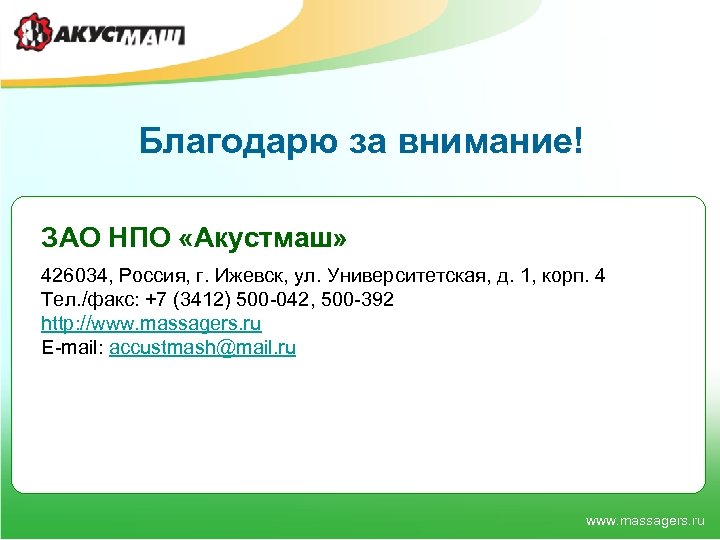 АКУСТМАШ

Благодарю за внимание!

ЗАО НПО «Акустмаш»

426034, Россия, г. Ижевск, ул. Университетская, д. 1, корп. 4
Тел./факс: +7 (3412) 500-042, 500-392
http://www.massagers.ru
E-mail: accustmash@mail.ru

www.massagers.ru